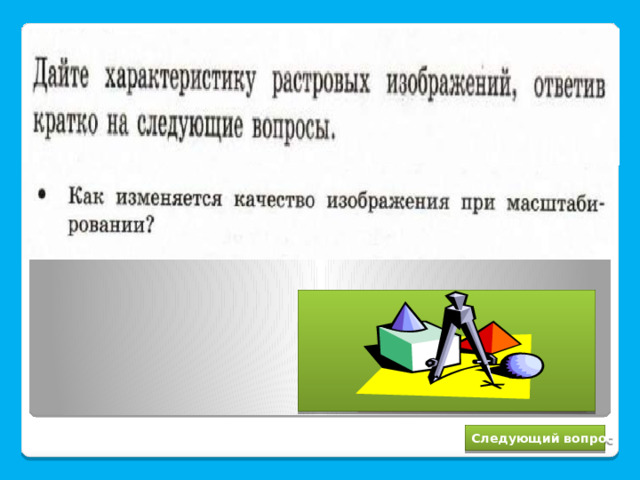 Дайте характеристику растровых изображений, ответив кратко на следующие вопросы.

• Как изменяется качество изображения при масштабировании?

Следующий вопрос